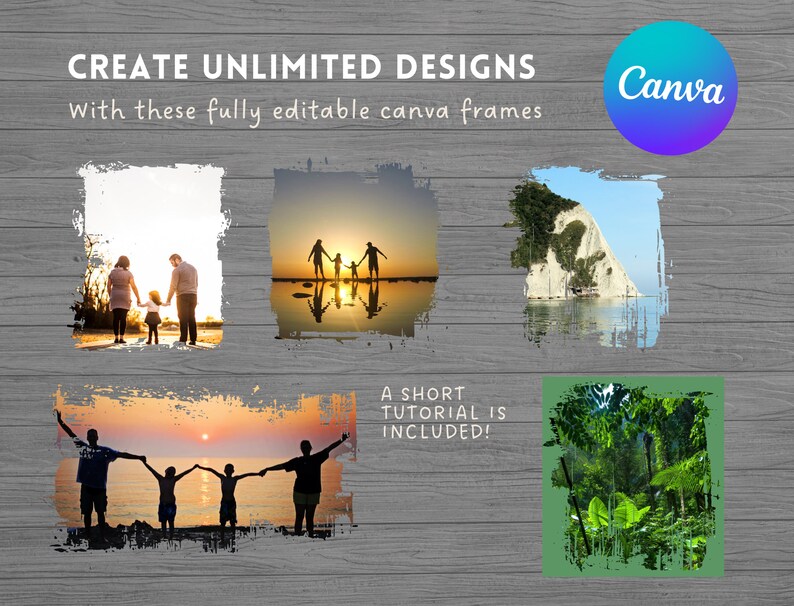 CREATE UNLIMITED DESIGNS
With these fully editable canva frames

Canva

A SHORT TUTORIAL IS INCLUDED!